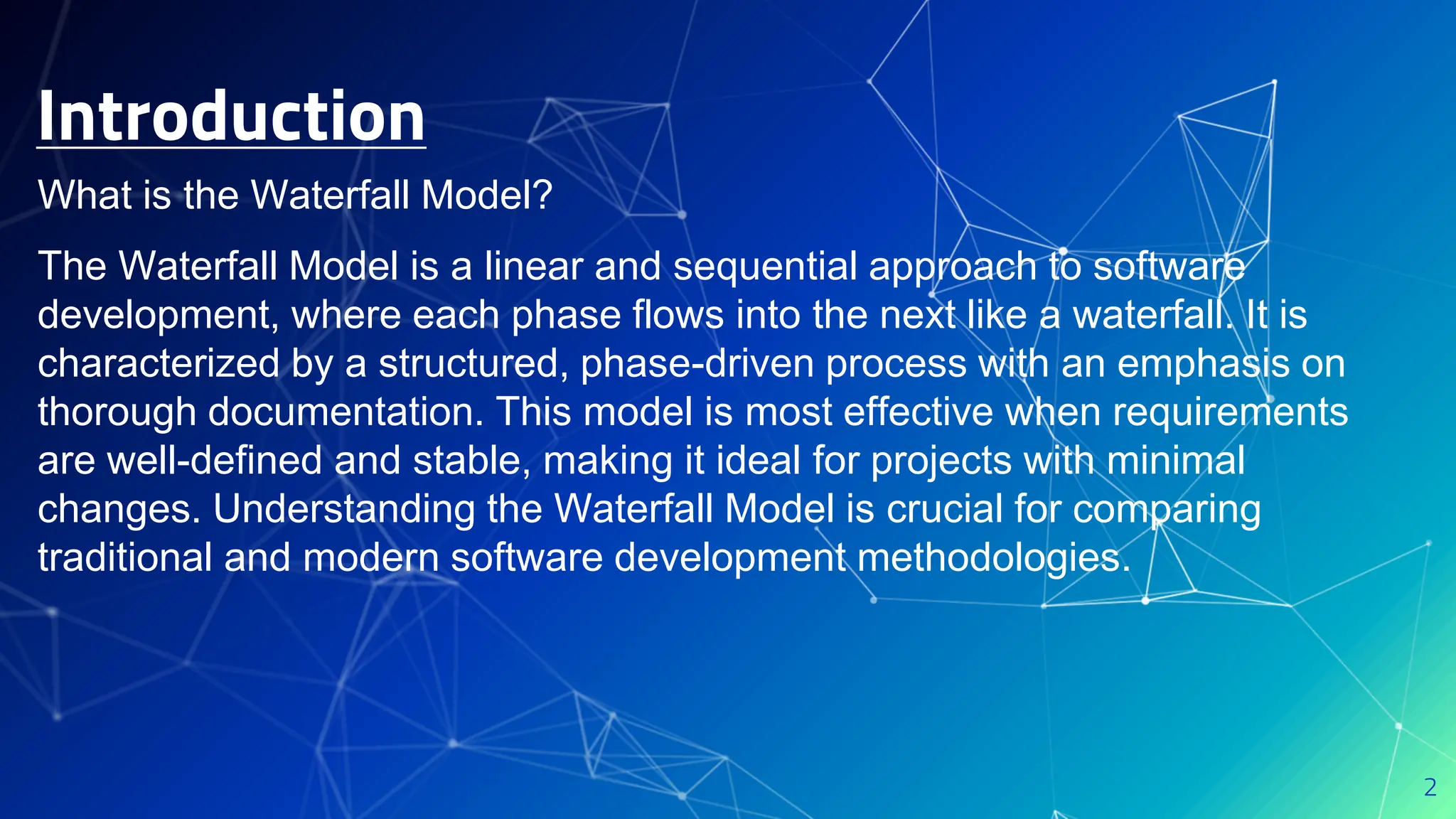 Introduction

What is the Waterfall Model?

The Waterfall Model is a linear and sequential approach to software development, where each phase flows into the next like a waterfall. It is characterized by a structured, phase-driven process with an emphasis on thorough documentation. This model is most effective when requirements are well-defined and stable, making it ideal for projects with minimal changes. Understanding the Waterfall Model is crucial for comparing traditional and modern software development methodologies.

2